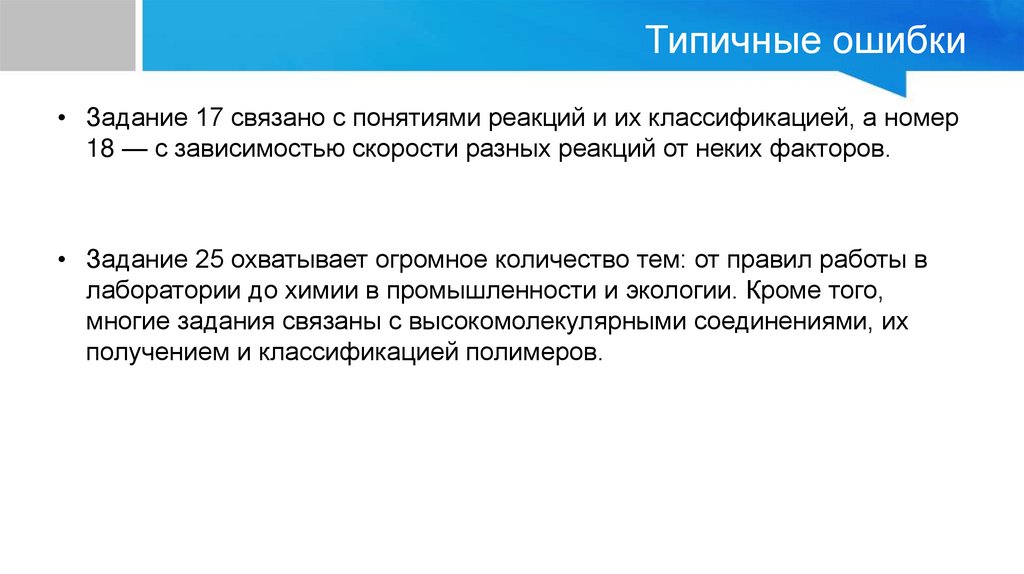 Типичные ошибки

• Задание 17 связано с понятиями реакций и их классификацией, а номер 18 — с зависимостью скорости разных реакций от неких факторов.

• Задание 25 охватывает огромное количество тем: от правил работы в лаборатории до химии в промышленности и экологии. Кроме того, многие задания связаны с высокомолекулярными соединениями, их получением и классификацией полимеров.